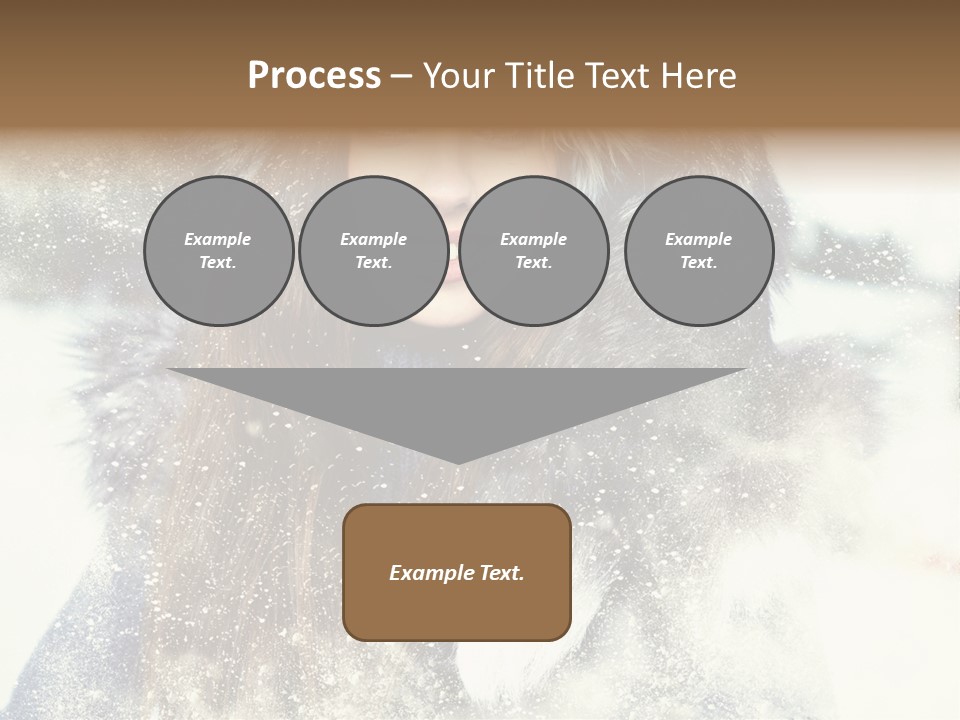 Process – Your Title Text Here

Example Text.

Example Text.

Example Text.

Example Text.

Example Text.